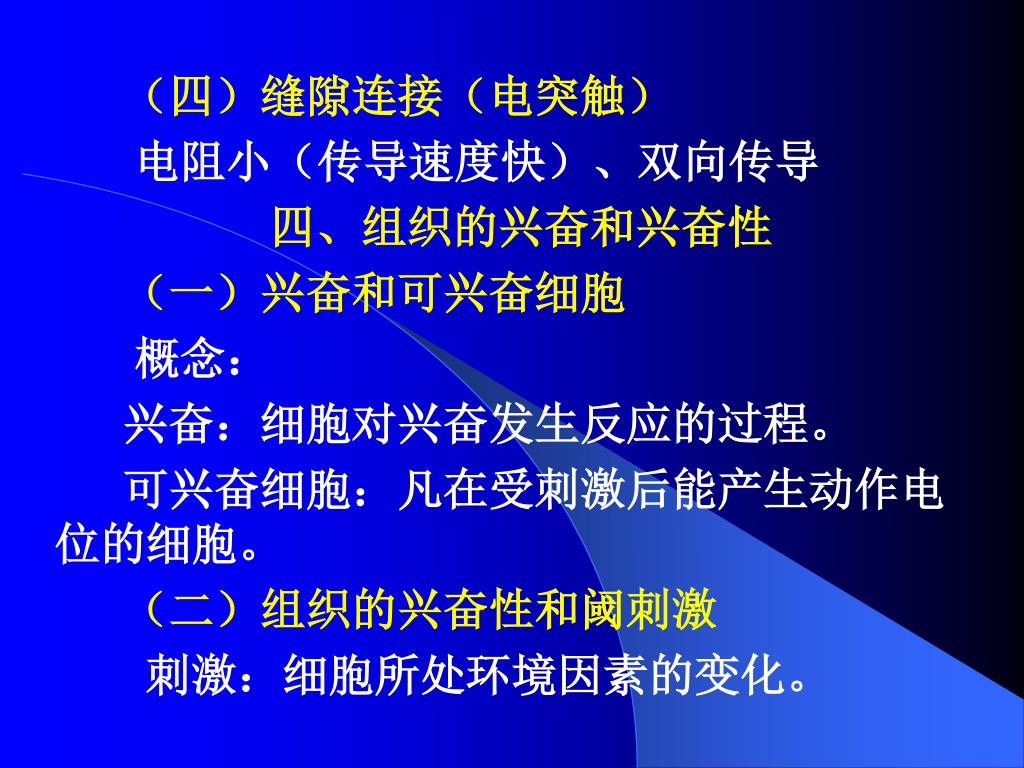 （四）缝隙连接（电突触）

电阻小（传导速度快）、双向传导

四、组织的兴奋和兴奋性

（一）兴奋和可兴奋细胞

概念：

兴奋：细胞对兴奋发生反应的过程。

可兴奋细胞：凡在受刺激后能产生动作电位的细胞。

（二）组织的兴奋性和阈刺激

刺激：细胞所处环境因素的变化。